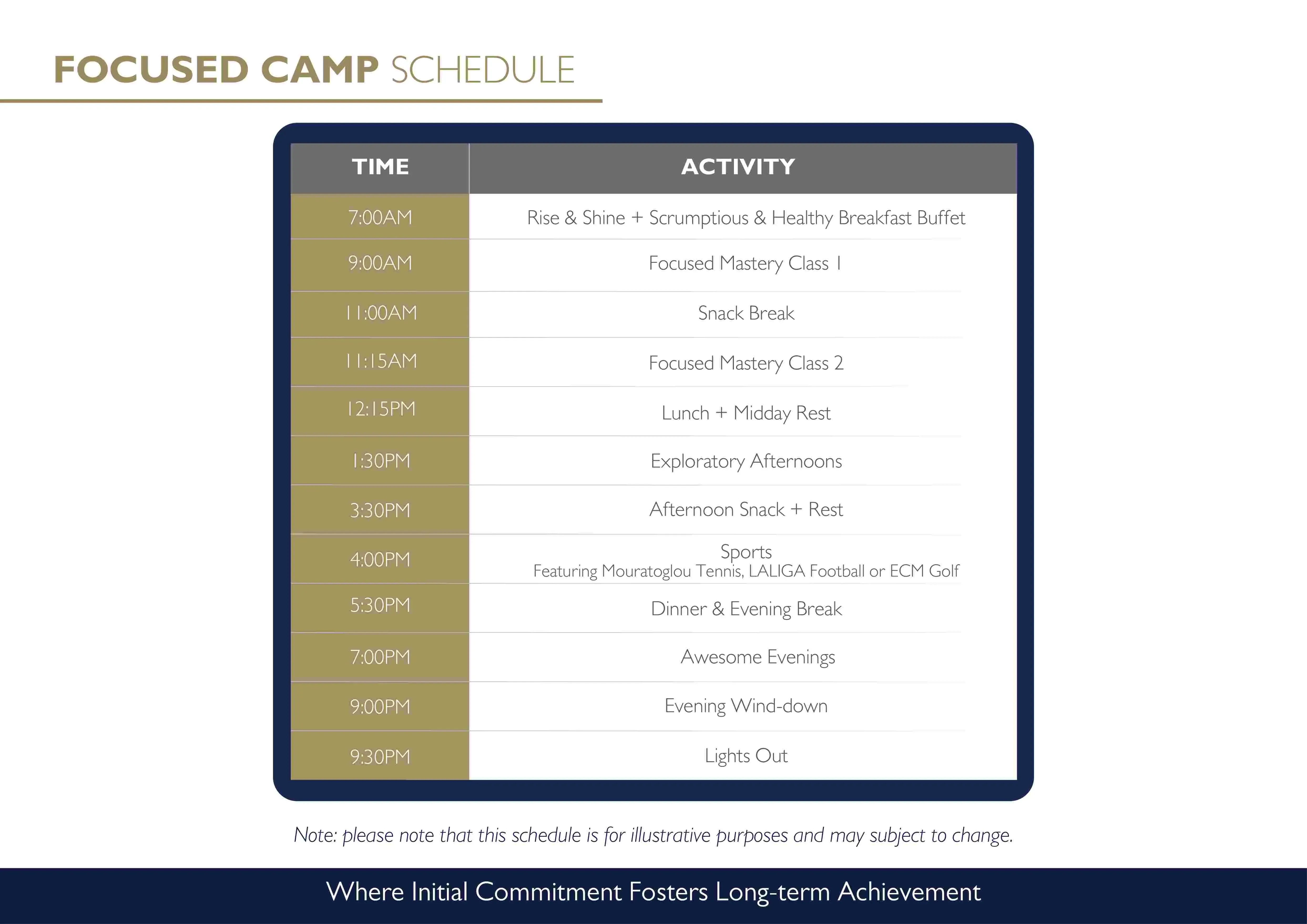 FOCUSED CAMP SCHEDULE

| TIME | ACTIVITY |
|---|---|
| 7:00AM | Rise & Shine + Scrumptious & Healthy Breakfast Buffet |
| 9:00AM | Focused Mastery Class 1 |
| 11:00AM | Snack Break |
| 11:15AM | Focused Mastery Class 2 |
| 12:15PM | Lunch + Midday Rest |
| 1:30PM | Exploratory Afternoons |
| 3:30PM | Afternoon Snack + Rest |
| 4:00PM | Sports Featuring Mouratoglou Tennis, LALIGA Football or ECM Golf |
| 5:30PM | Dinner & Evening Break |
| 7:00PM | Awesome Evenings |
| 9:00PM | Evening Wind-down |
| 9:30PM | Lights Out |

Note: please note that this schedule is for illustrative purposes and may subject to change.

Where Initial Commitment Fosters Long-term Achievement